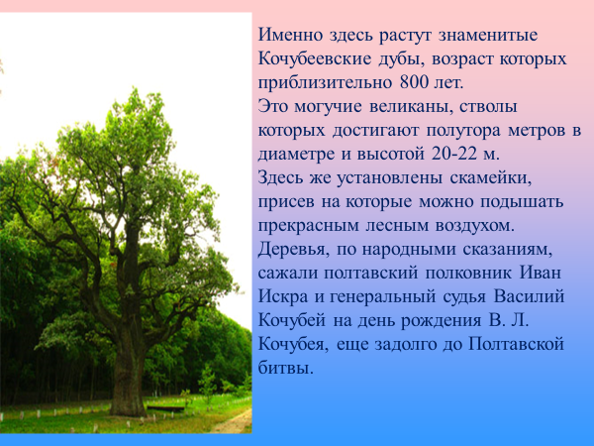 Именно здесь растут знаменитые Кочубеевские дубы, возраст которых приблизительно 800 лет.
Это могучие великаны, стволы которых достигают полутора метров в диаметре и высотой 20-22 м.
Здесь же установлены скамейки, присев на которые можно подышать прекрасным лесным воздухом.
Деревья, по народными сказаниям, сажали полтавский полковник Иван Искра и генеральный судья Василий Кочубей на день рождения В. Л. Кочубея, еще задолго до Полтавской битвы.